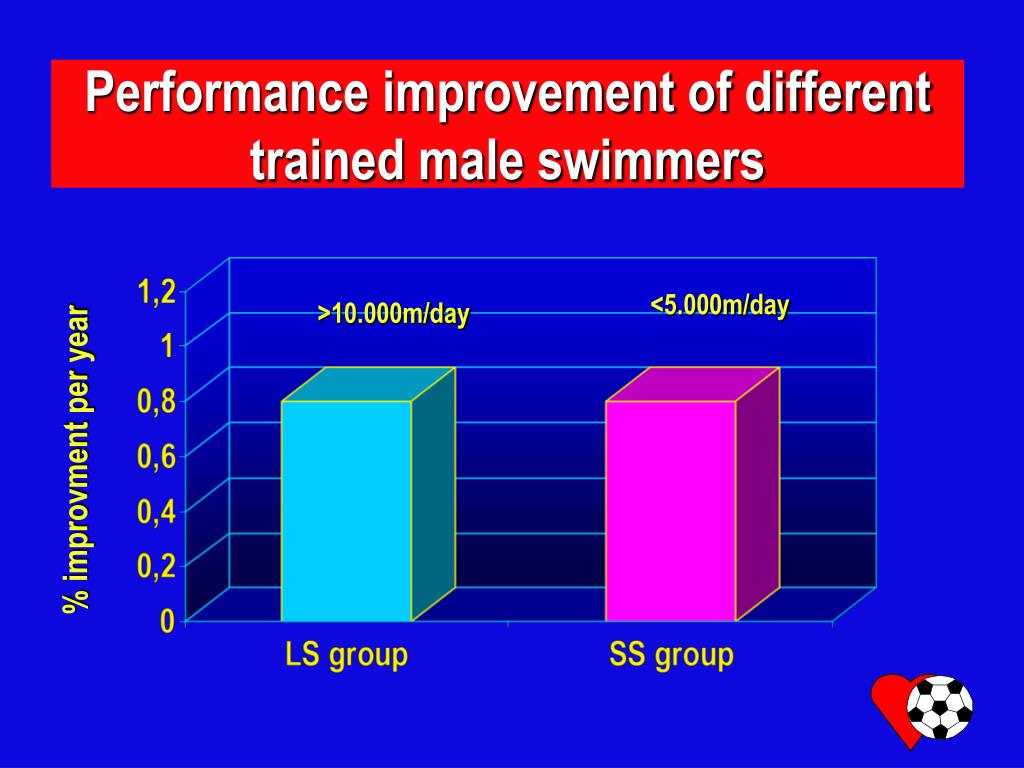 Performance improvement of different trained male swimmers

% improvment per year

1,2
1
0,8
0,6
0,4
0,2
0

>10.000m/day

<5.000m/day

LS group

SS group